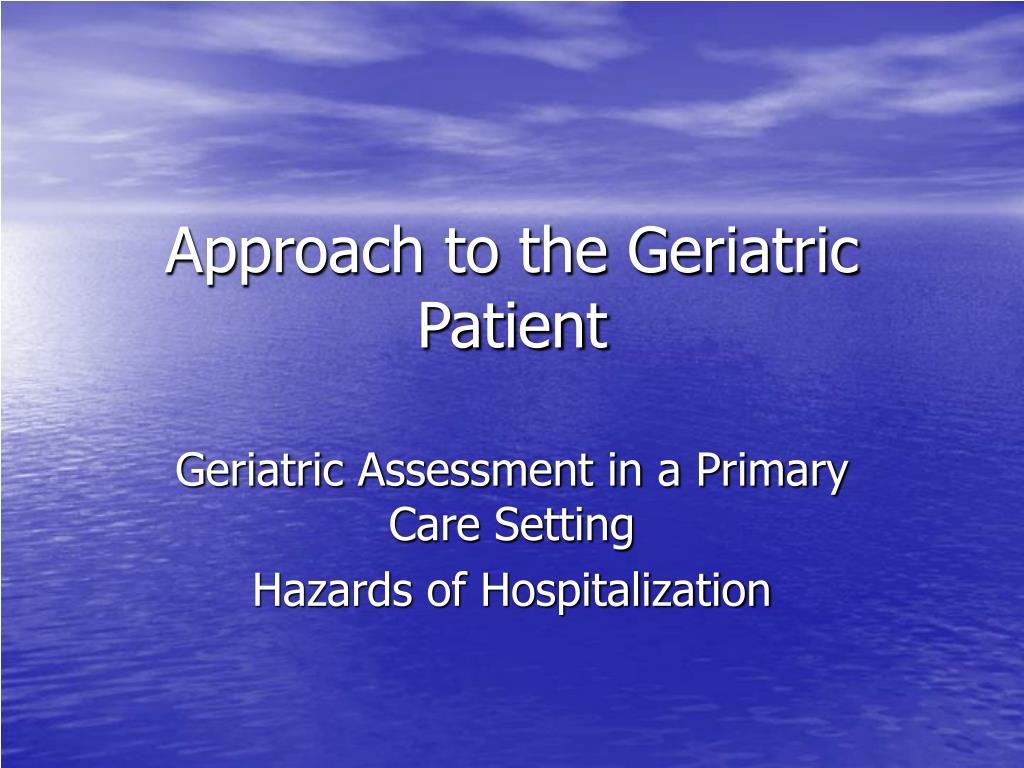 Approach to the Geriatric Patient

Geriatric Assessment in a Primary Care Setting

Hazards of Hospitalization